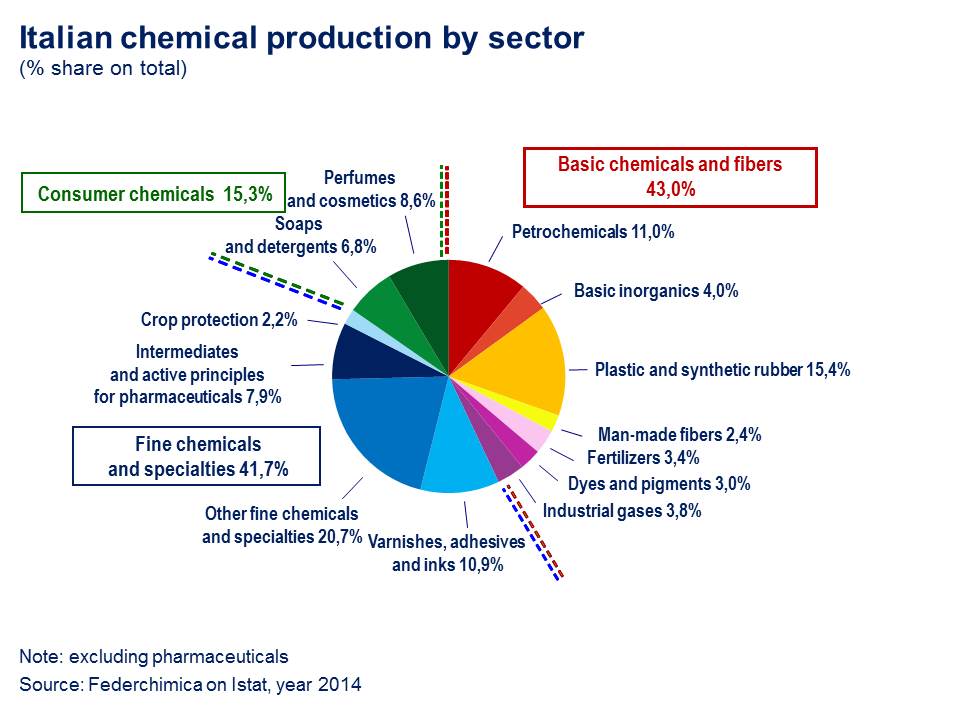 Italian chemical production by sector
(% share on total)

Consumer chemicals 15,3%

Perfumes and cosmetics 8,6%

Soaps and detergents 6,8%

Basic chemicals and fibers 43,0%

Petrochemicals 11,0%

Basic inorganics 4,0%

Plastic and synthetic rubber 15,4%

Man-made fibers 2,4%

Fertilizers 3,4%

Dyes and pigments 3,0%

Industrial gases 3,8%

Varnishes, adhesives and inks 10,9%

Other fine chemicals and specialties 20,7%

Fine chemicals and specialties 41,7%

Intermediates and active principles for pharmaceuticals 7,9%

Crop protection 2,2%

Note: excluding pharmaceuticals
Source: Federchimica on Istat, year 2014